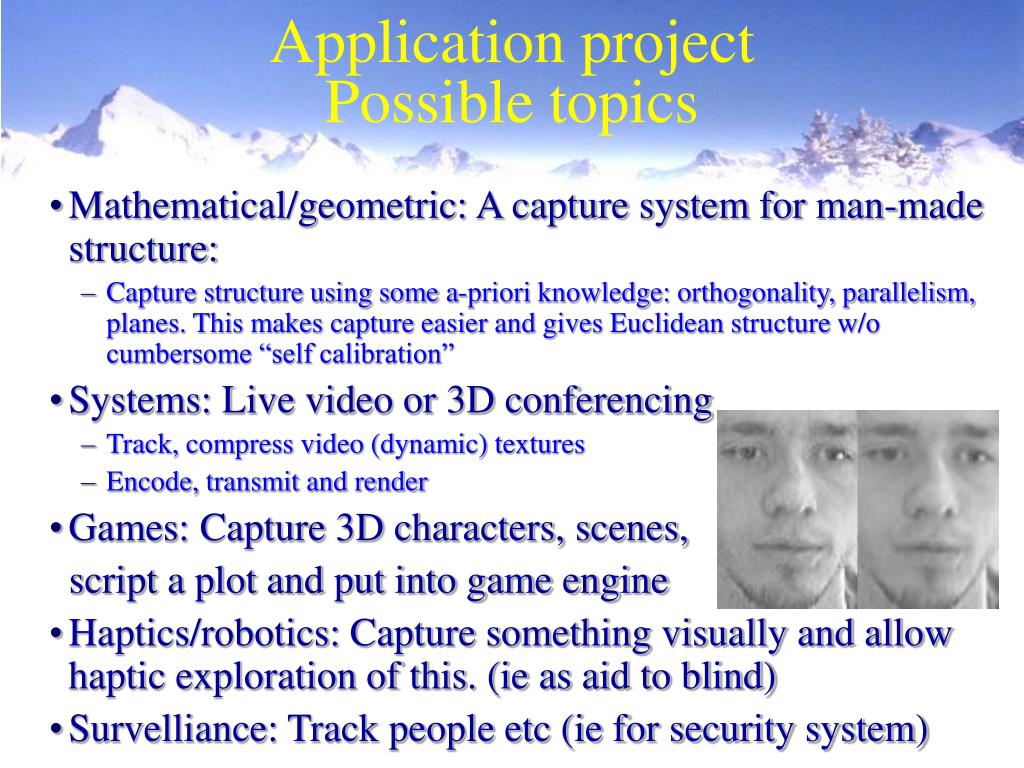 Application project
Possible topics

• Mathematical/geometric: A capture system for man-made structure:
  – Capture structure using some a-priori knowledge: orthogonality, parallelism, planes. This makes capture easier and gives Euclidean structure w/o cumbersome “self calibration”
• Systems: Live video or 3D conferencing
  – Track, compress video (dynamic) textures
  – Encode, transmit and render
• Games: Capture 3D characters, scenes, script a plot and put into game engine
• Haptics/robotics: Capture something visually and allow haptic exploration of this. (ie as aid to blind)
• Survelliance: Track people etc (ie for security system)